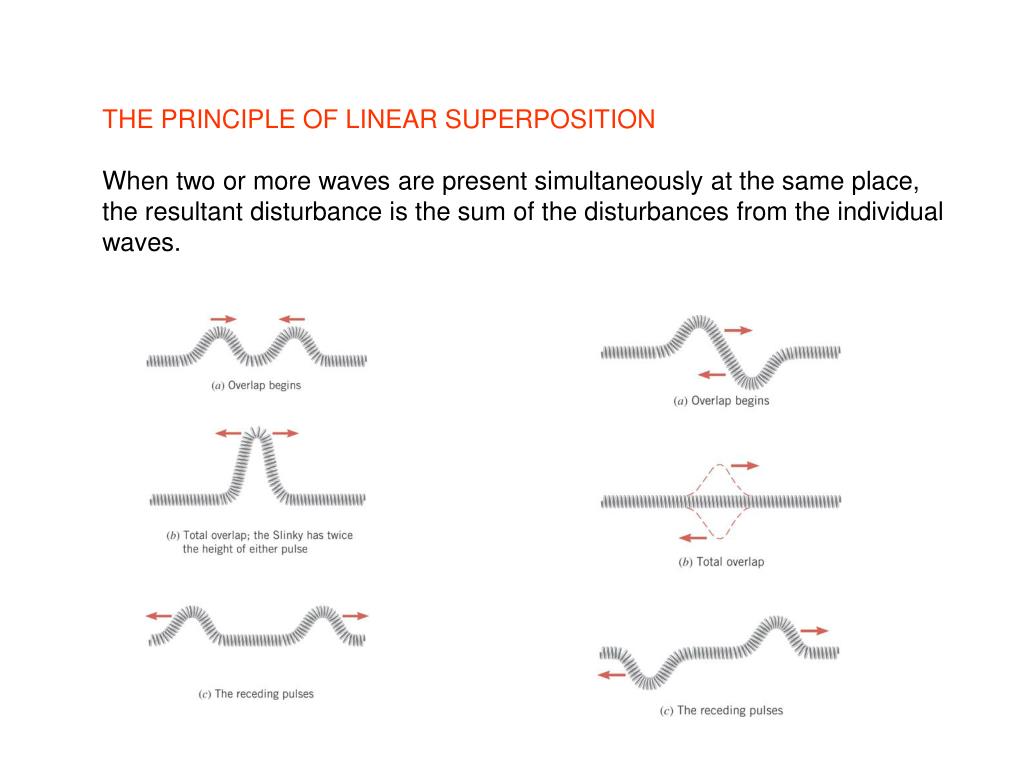 THE PRINCIPLE OF LINEAR SUPERPOSITION

When two or more waves are present simultaneously at the same place, the resultant disturbance is the sum of the disturbances from the individual waves.

(a) Overlap begins

(b) Total overlap; the Slinky has twice the height of either pulse

(c) The receding pulses

(a) Overlap begins

(b) Total overlap

(c) The receding pulses